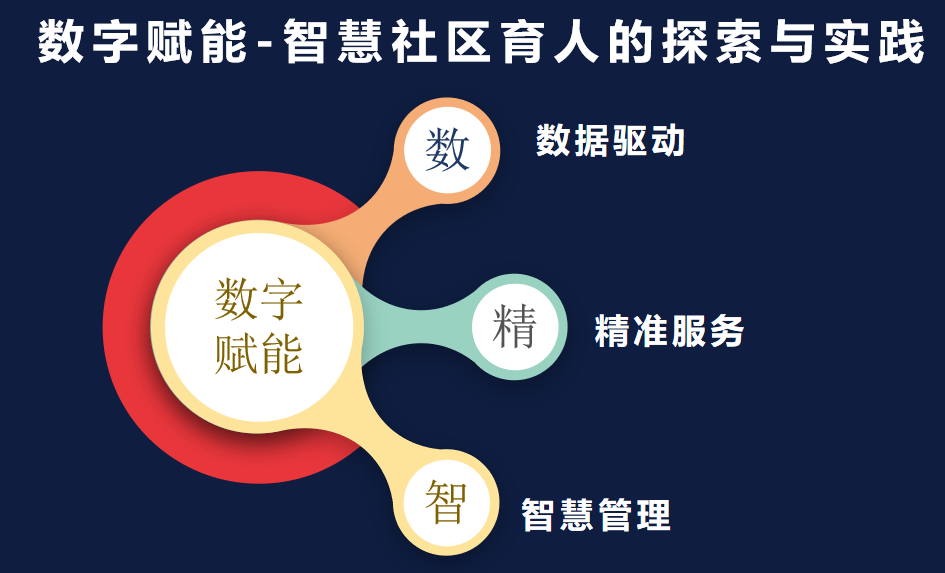 数字赋能-智慧社区育人的探索与实践

数字赋能

数

数据驱动

精

精准服务

智

智慧管理